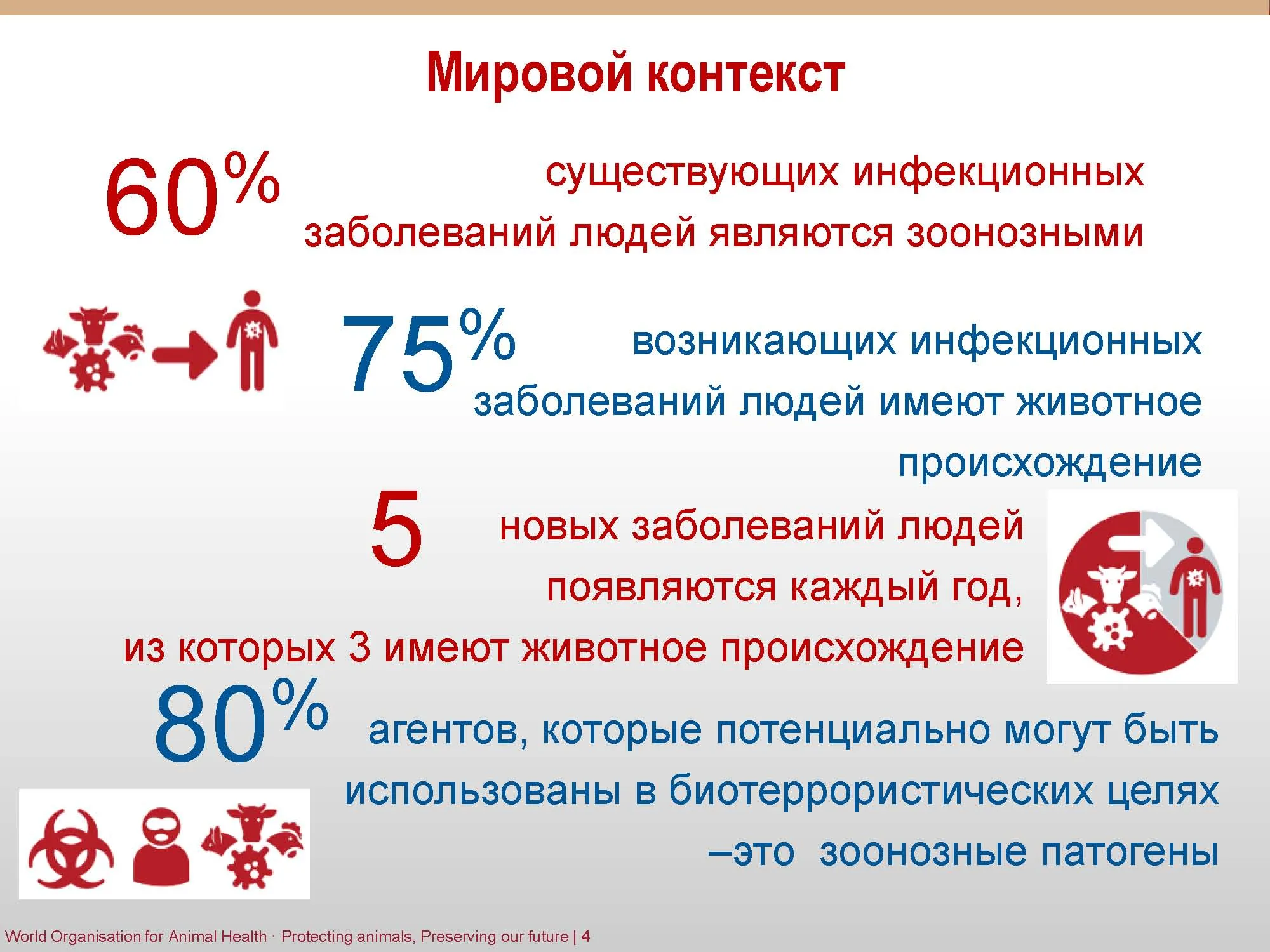 Мировой контекст

60% существующих инфекционных заболеваний людей являются зоонозными

75% возникающих инфекционных заболеваний людей имеют животное происхождение

5 новых заболеваний людей появляются каждый год, из которых 3 имеют животное происхождение

80% агентов, которые потенциально могут быть использованы в биотеррористических целях –это зоонозные патогены

World Organisation for Animal Health · Protecting animals, Preserving our future | 4